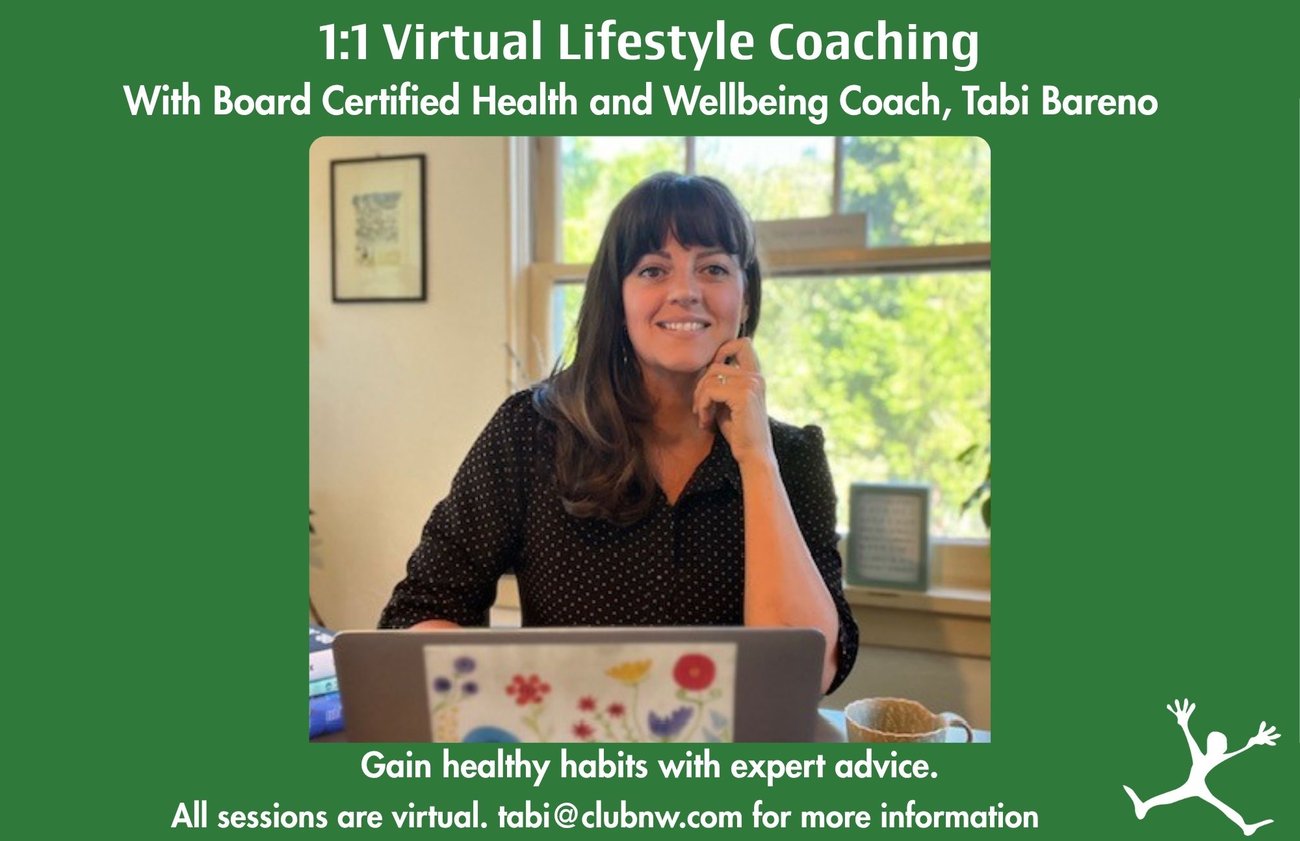 1:1 Virtual Lifestyle Coaching
With Board Certified Health and Wellbeing Coach, Tabi Bareno

Gain healthy habits with expert advice.
All sessions are virtual. tabi@clubnw.com for more information